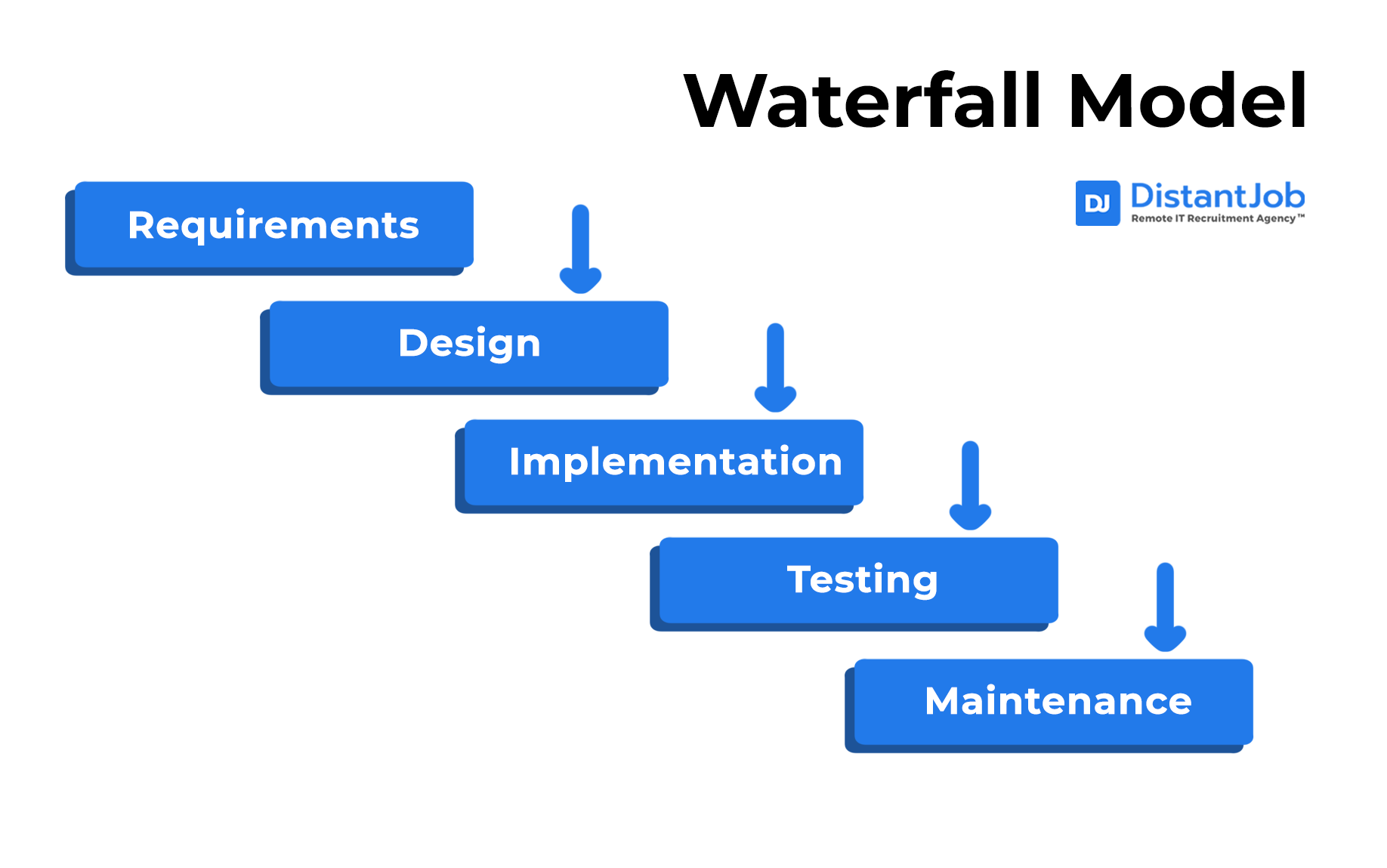 Waterfall Model

DJ DistantJob
Remote IT Recruitment Agency™

Requirements

Design

Implementation

Testing

Maintenance